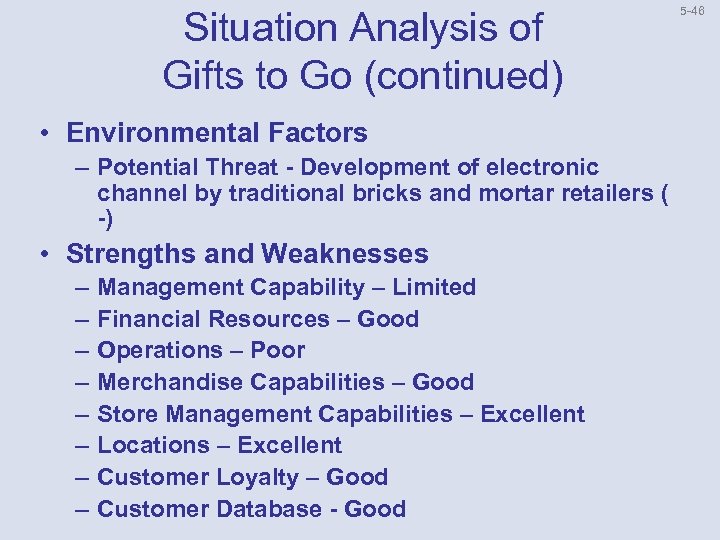 5-46

Situation Analysis of Gifts to Go (continued)

• Environmental Factors
– Potential Threat - Development of electronic channel by traditional bricks and mortar retailers ( -)

• Strengths and Weaknesses
– Management Capability – Limited
– Financial Resources – Good
– Operations – Poor
– Merchandise Capabilities – Good
– Store Management Capabilities – Excellent
– Locations – Excellent
– Customer Loyalty – Good
– Customer Database - Good